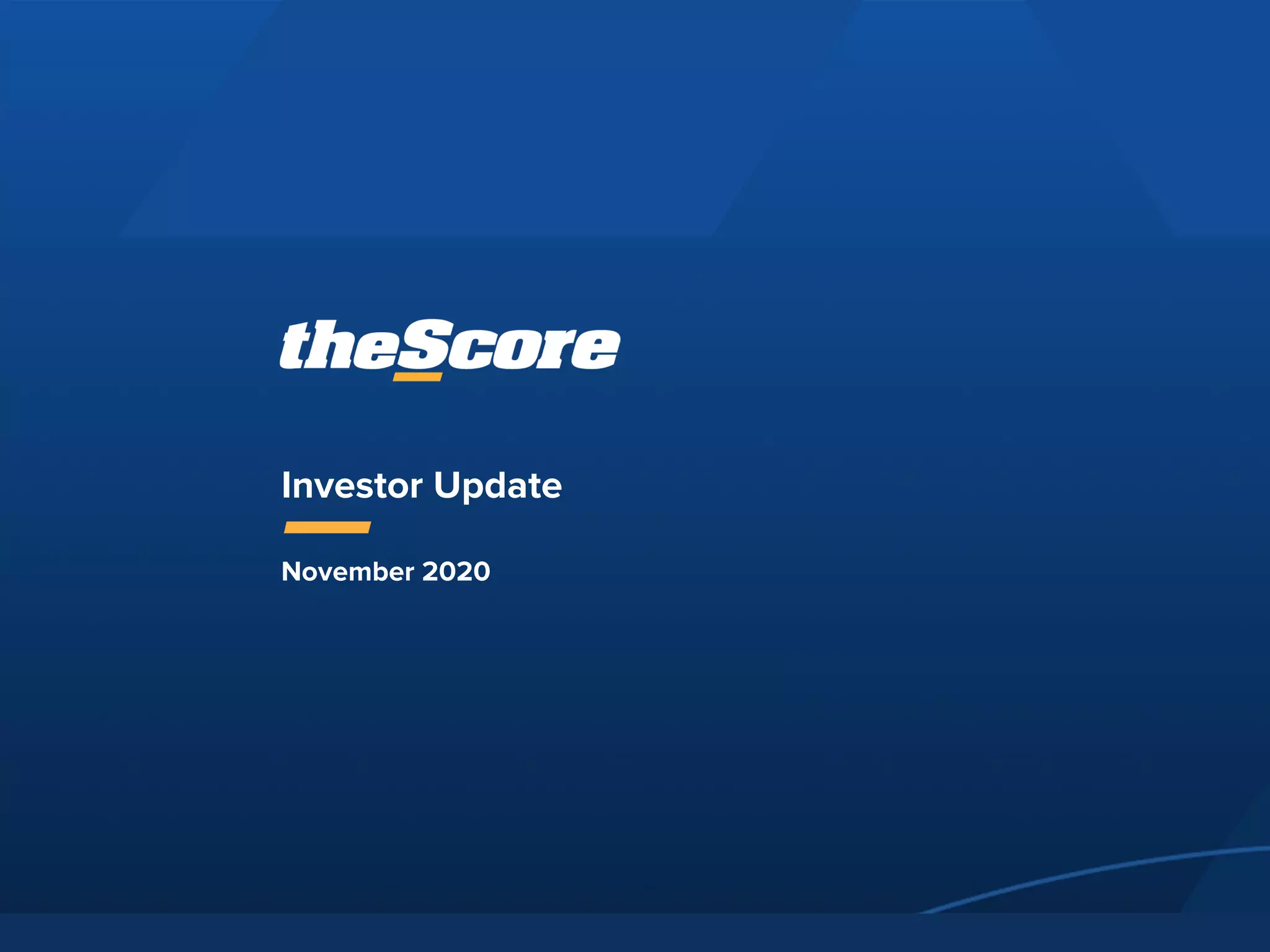 theScore

Investor Update

November 2020